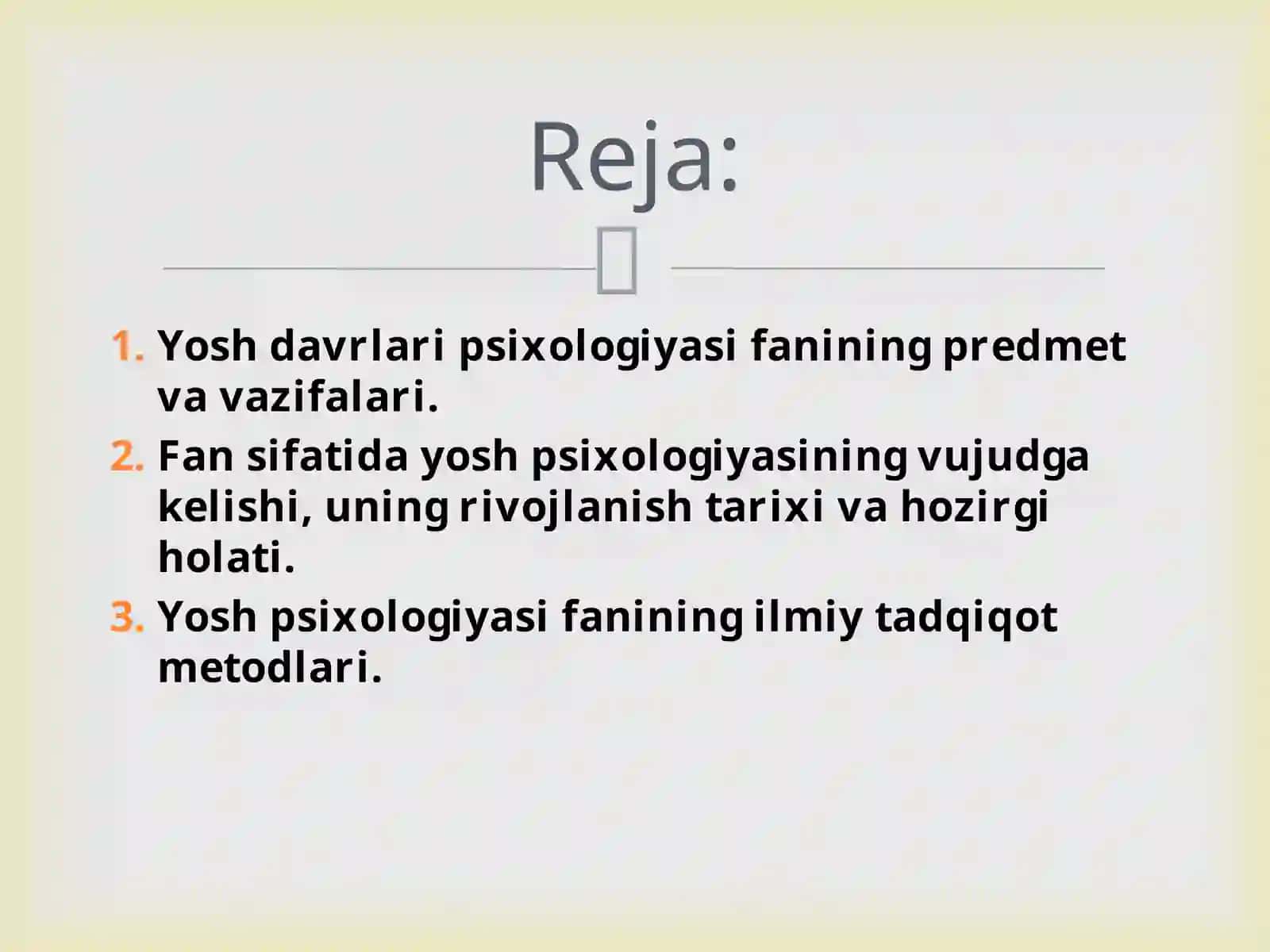 Reja:

1. Yosh davrlari psixologiyasi fanining predmet va vazifalari.
2. Fan sifatida yosh psixologiyasining vujudga kelishi, uning rivojlanish tarixi va hozirgi holati.
3. Yosh psixologiyasi fanining ilmiy tadqiqot metodlari.